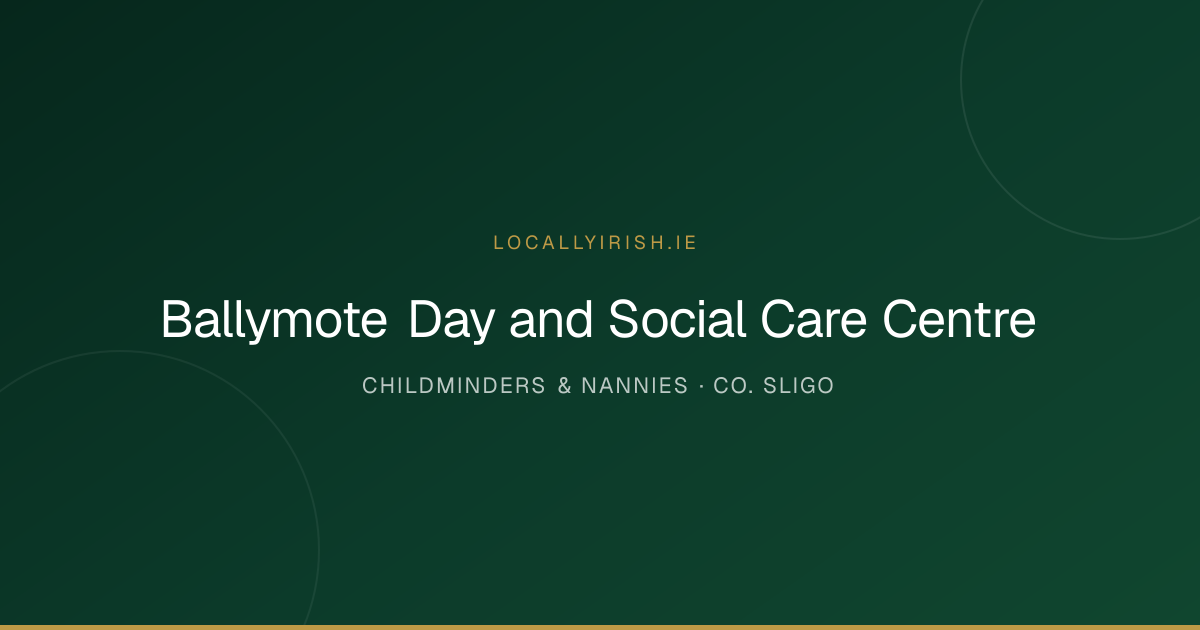 LOCALLYIRISH.IE

Ballymote Day and Social Care Centre

CHILDMINDERS & NANNIES · CO. SLIGO